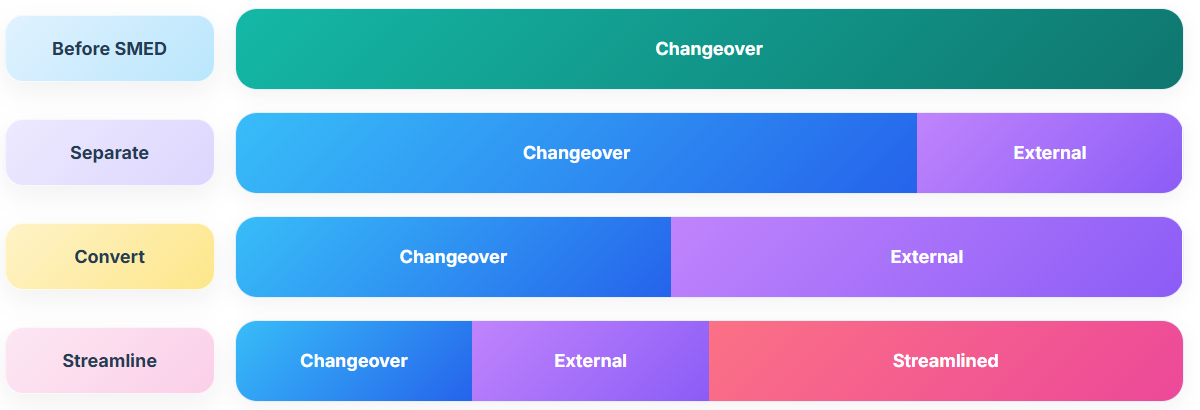 Before SMED
Changeover

Separate
Changeover
External

Convert
Changeover
External

Streamline
Changeover
External
Streamlined